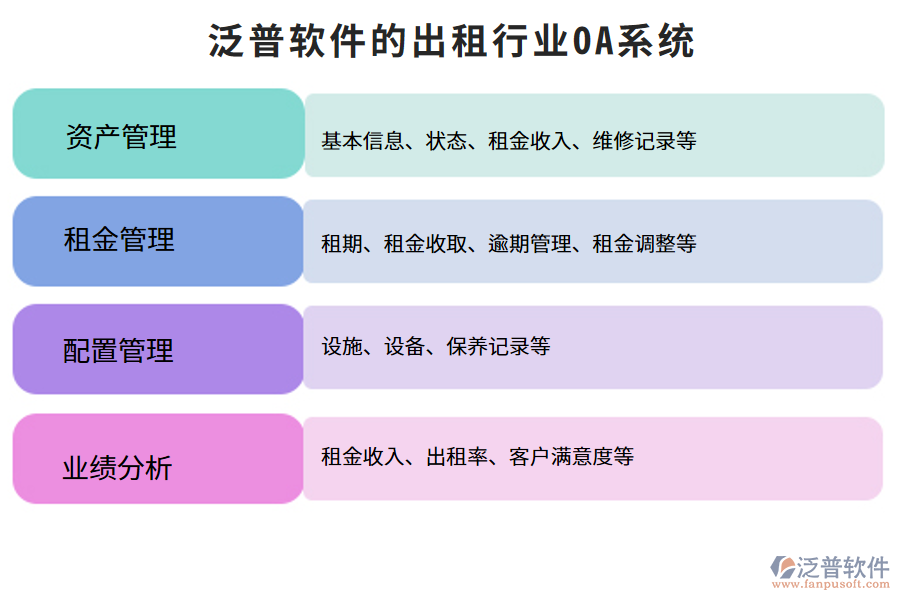 泛普软件的出租行业OA系统

资产管理

基本信息、状态、租金收入、维修记录等

租金管理

租期、租金收取、逾期管理、租金调整等

配置管理

设施、设备、保养记录等

业绩分析

租金收入、出租率、客户满意度等

泛普软件
www.fanpusoft.com